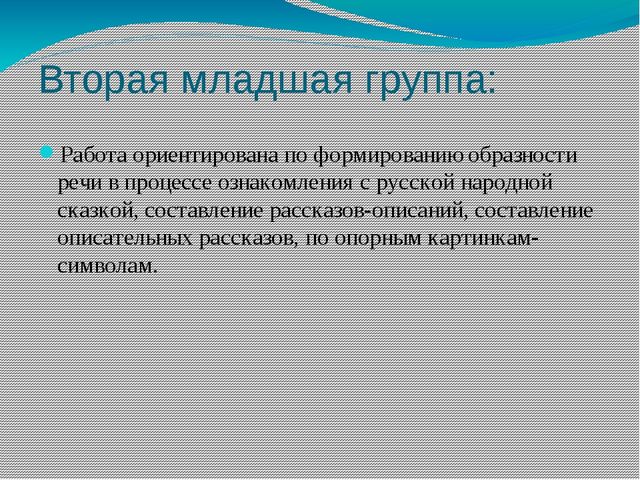 Вторая младшая группа:

Работа ориентирована по формированию образности речи в процессе ознакомления с русской народной сказкой, составление рассказов-описаний, составление описательных рассказов, по опорным картинкам-символам.